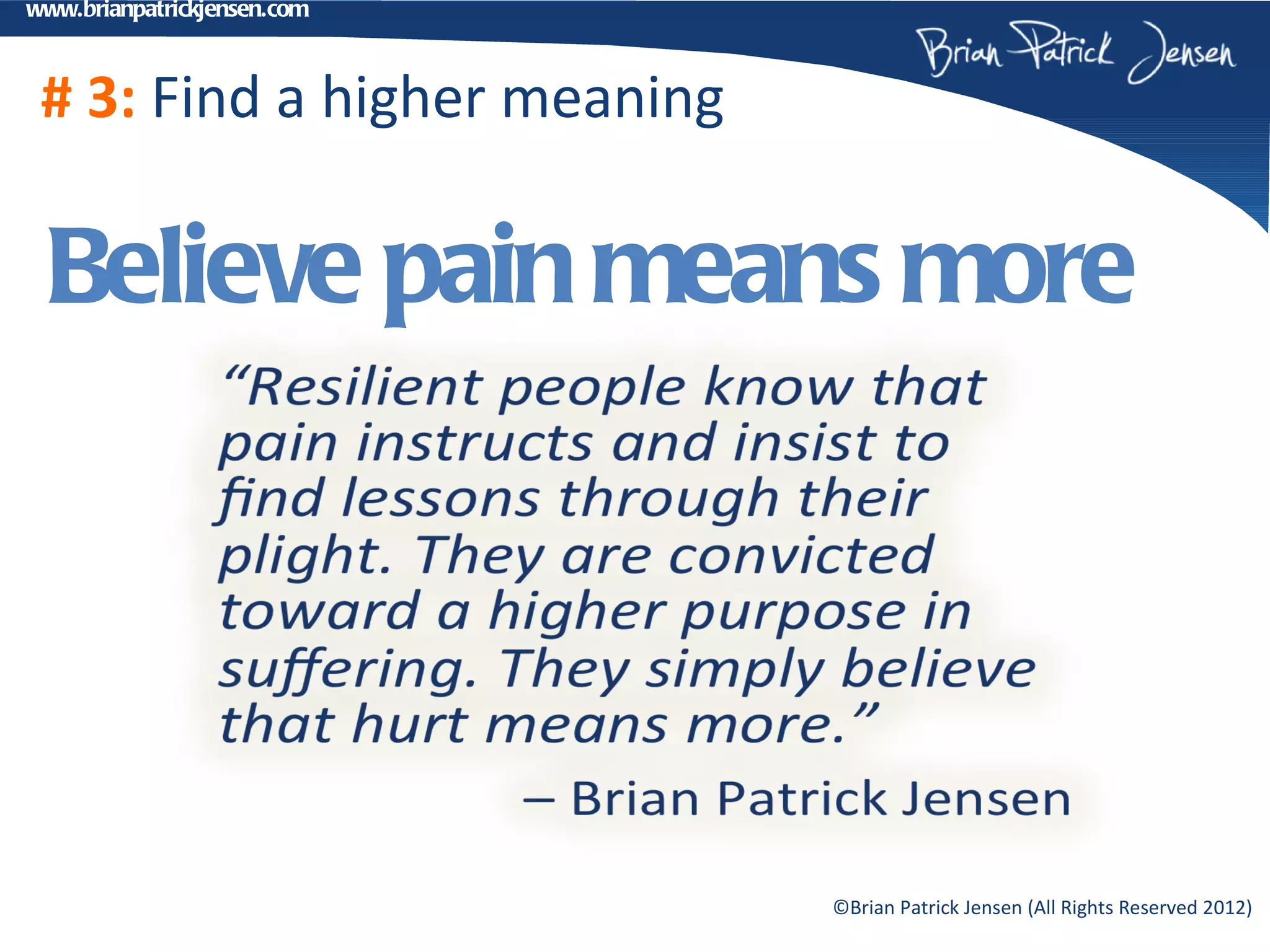 www.brianpatrickjensen.com

Brian Patrick Jensen

# 3: Find a higher meaning

Believe pain means more

“Resilient people know that pain instructs and insist to find lessons through their plight. They are convicted toward a higher purpose in suffering. They simply believe that hurt means more.”

– Brian Patrick Jensen

©Brian Patrick Jensen (All Rights Reserved 2012)